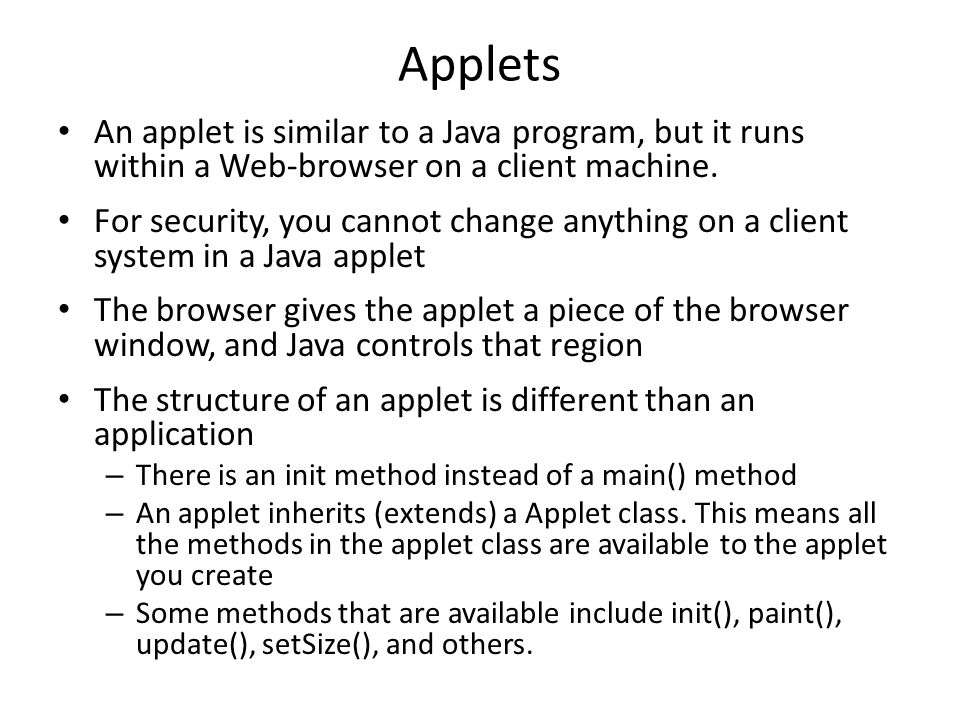 Applets

• An applet is similar to a Java program, but it runs within a Web-browser on a client machine.

• For security, you cannot change anything on a client system in a Java applet

• The browser gives the applet a piece of the browser window, and Java controls that region

• The structure of an applet is different than an application
– There is an init method instead of a main() method
– An applet inherits (extends) a Applet class. This means all the methods in the applet class are available to the applet you create
– Some methods that are available include init(), paint(), update(), setSize(), and others.